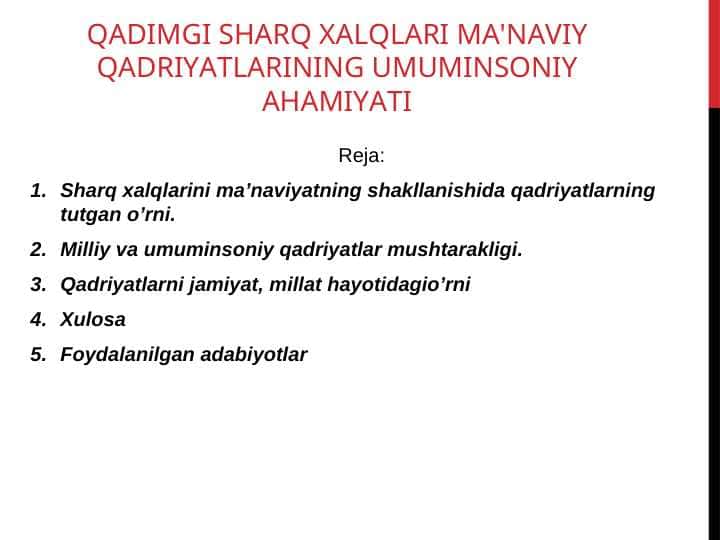 QADIMGI SHARQ XALQLARI MA'NAVIY QADRIYATLARINING UMUMINSONIY AHAMIYATI

Reja:

1. Sharq xalqlarini ma’naviyatning shakllanishida qadriyatlarning tutgan o’rni.
2. Milliy va umuminsoniy qadriyatlar mushtarakligi.
3. Qadriyatlarni jamiyat, millat hayotidagio’rni
4. Xulosa
5. Foydalanilgan adabiyotlar